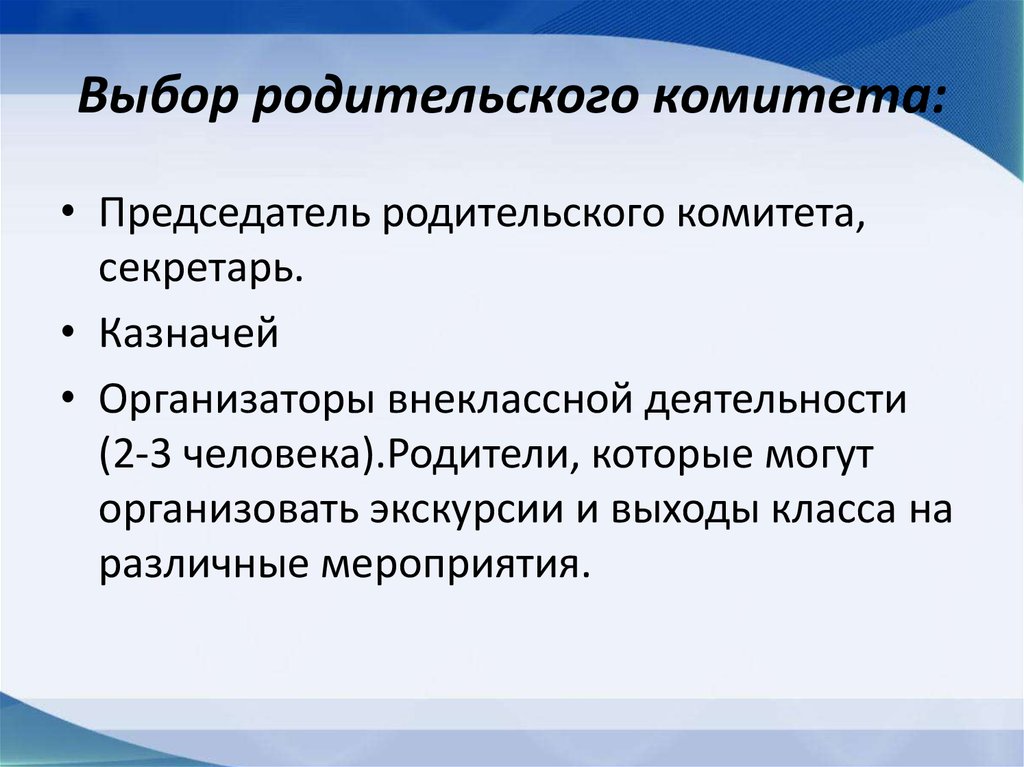 Выбор родительского комитета:

• Председатель родительского комитета, секретарь.
• Казначей
• Организаторы внеклассной деятельности (2-3 человека).Родители, которые могут организовать экскурсии и выходы класса на различные мероприятия.